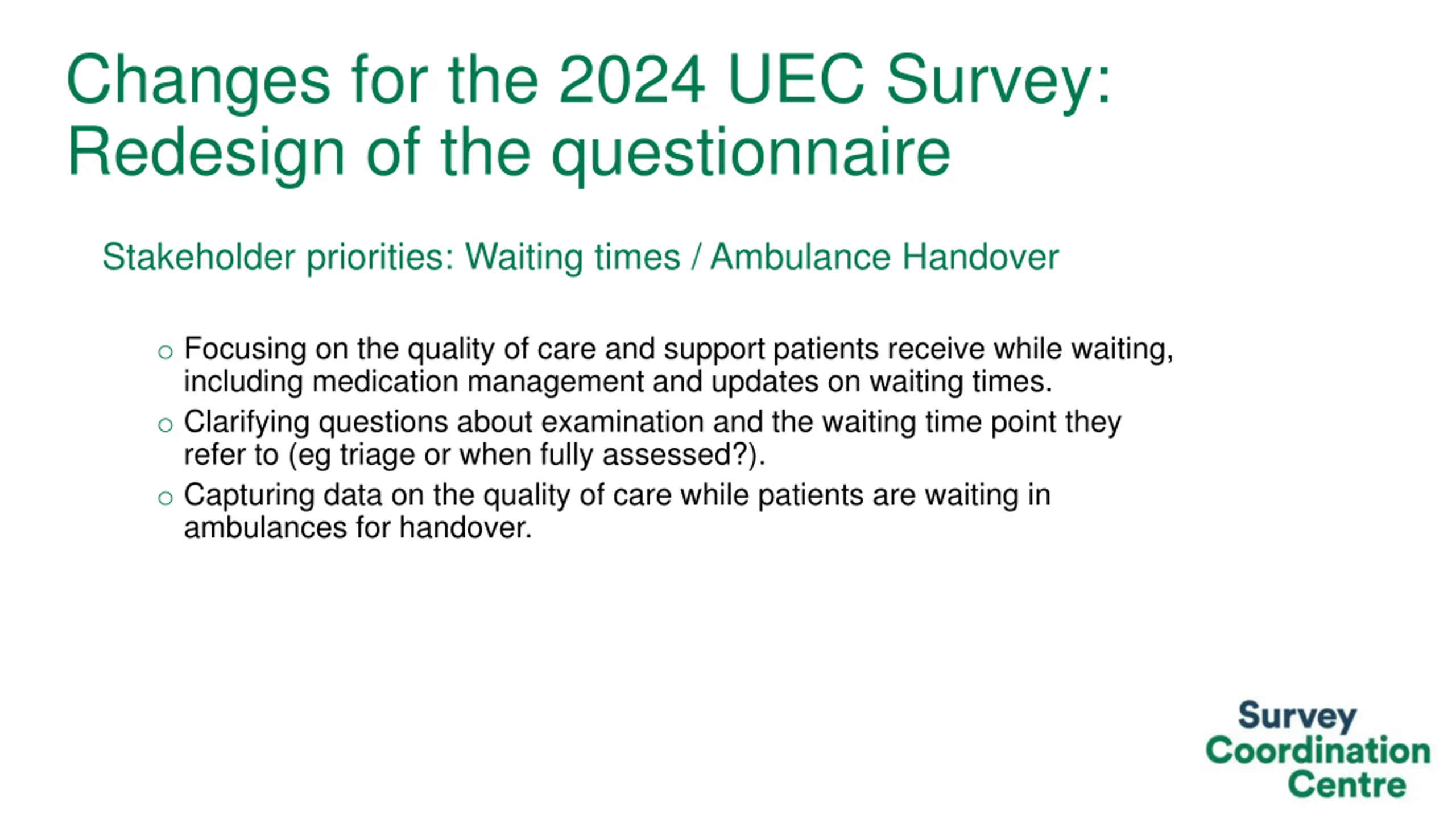 Changes for the 2024 UEC Survey: Redesign of the questionnaire

Stakeholder priorities: Waiting times / Ambulance Handover

○ Focusing on the quality of care and support patients receive while waiting, including medication management and updates on waiting times.
○ Clarifying questions about examination and the waiting time point they refer to (eg triage or when fully assessed?).
○ Capturing data on the quality of care while patients are waiting in ambulances for handover.

Survey Coordination Centre